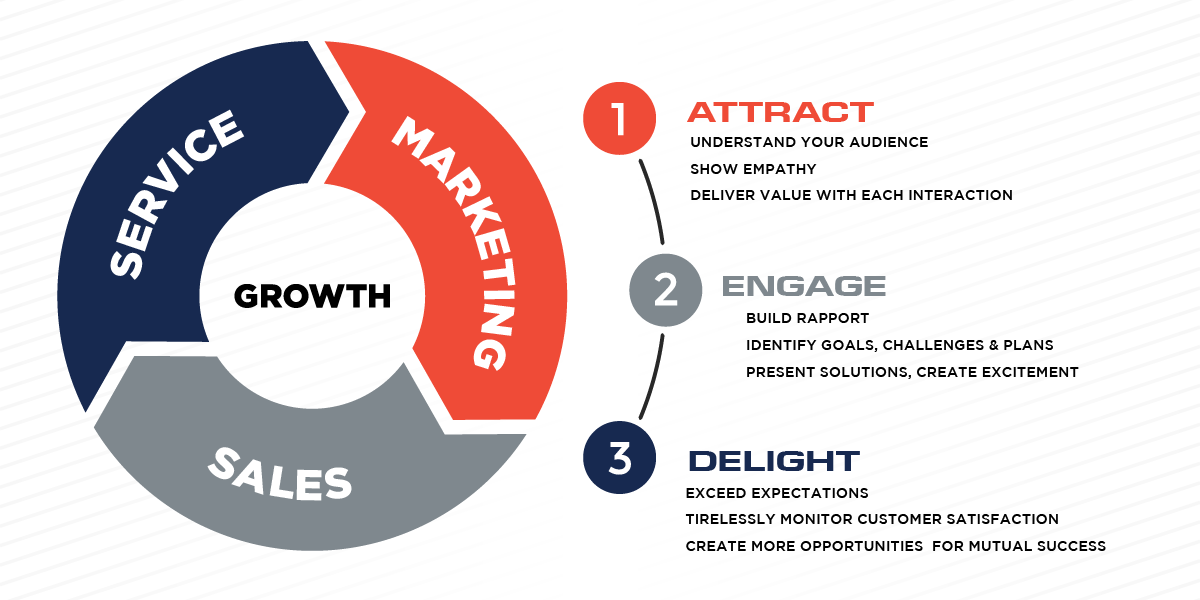 SERVICE
MARKETING
SALES
GROWTH

1 ATTRACT
UNDERSTAND YOUR AUDIENCE
SHOW EMPATHY
DELIVER VALUE WITH EACH INTERACTION

2 ENGAGE
BUILD RAPPORT
IDENTIFY GOALS, CHALLENGES & PLANS
PRESENT SOLUTIONS, CREATE EXCITEMENT

3 DELIGHT
EXCEED EXPECTATIONS
TIRELESSLY MONITOR CUSTOMER SATISFACTION
CREATE MORE OPPORTUNITIES FOR MUTUAL SUCCESS